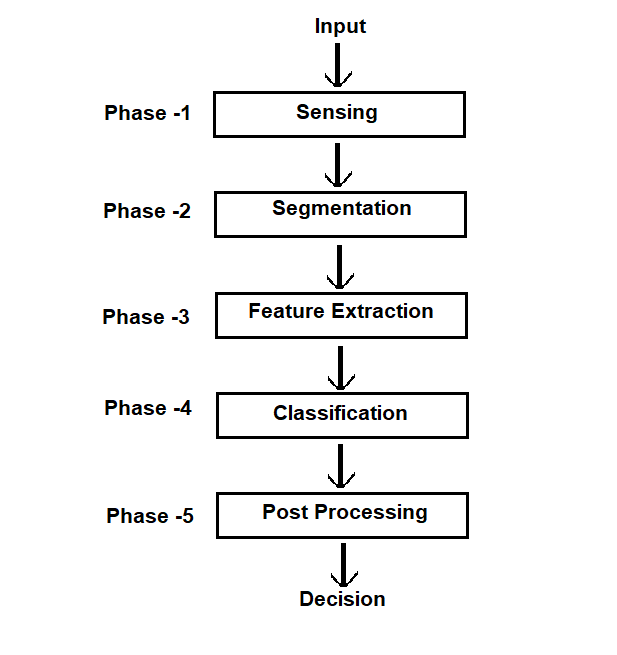 Input

Phase -1 Sensing

Phase -2 Segmentation

Phase -3 Feature Extraction

Phase -4 Classification

Phase -5 Post Processing

Decision